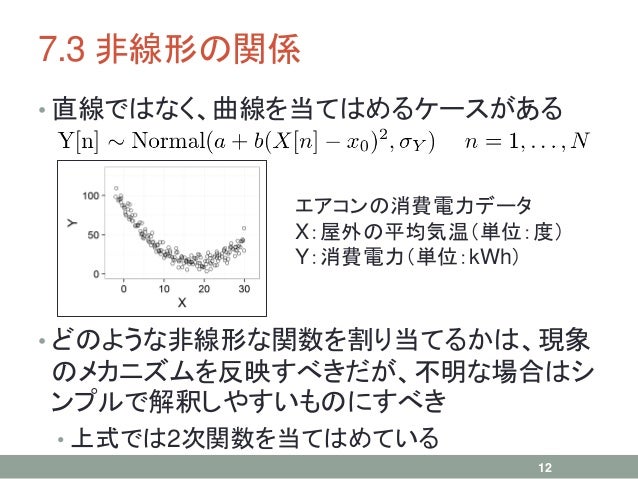 7.3 非線形の関係

• 直線ではなく、曲線を当てはめるケースがある

$\mathrm{Y[n]} \sim \mathrm{Normal}(a + b(X[n] - x_0)^2, \sigma_Y) \quad n = 1, \ldots, N$

100
50
0
Y
0 10 20 30
X

エアコンの消費電力データ
X: 屋外の平均気温（単位: 度）
Y: 消費電力（単位: kWh）

• どのような非線形な関数を割り当てるかは、現象のメカニズムを反映すべきだが、不明な場合はシンプルで解釈しやすいものにすべき

• 上式では2次関数を当てはめている

12